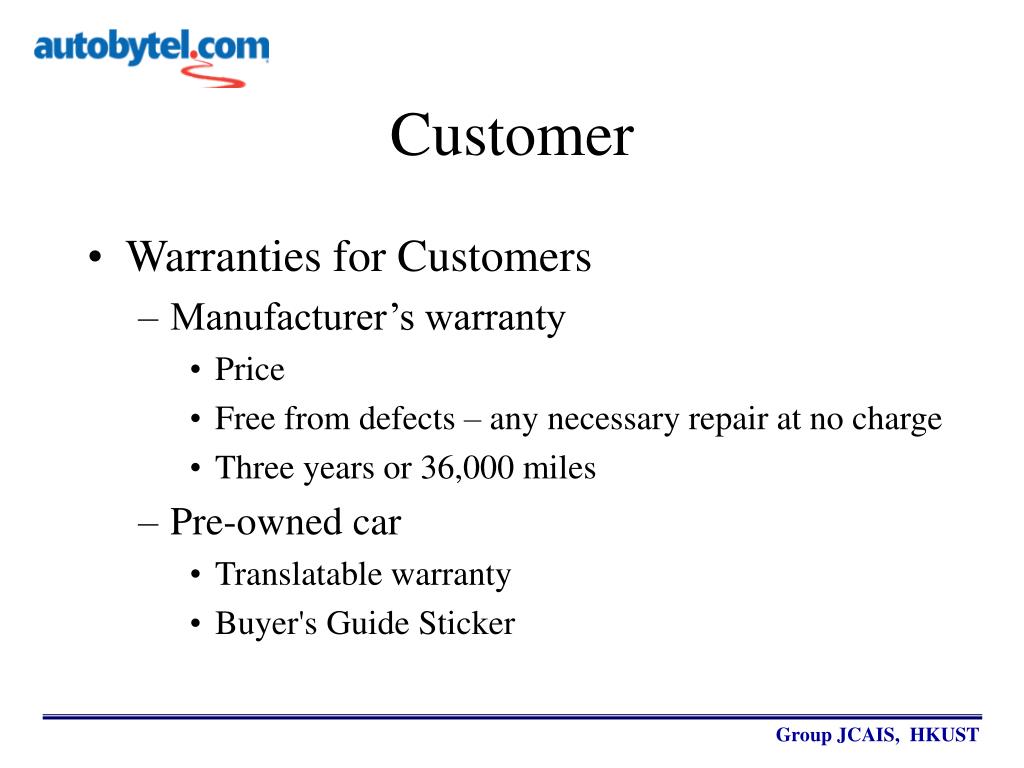 autobytel.com

Customer

• Warranties for Customers
– Manufacturer’s warranty
• Price
• Free from defects – any necessary repair at no charge
• Three years or 36,000 miles
– Pre-owned car
• Translatable warranty
• Buyer's Guide Sticker

Group JCAIS, HKUST